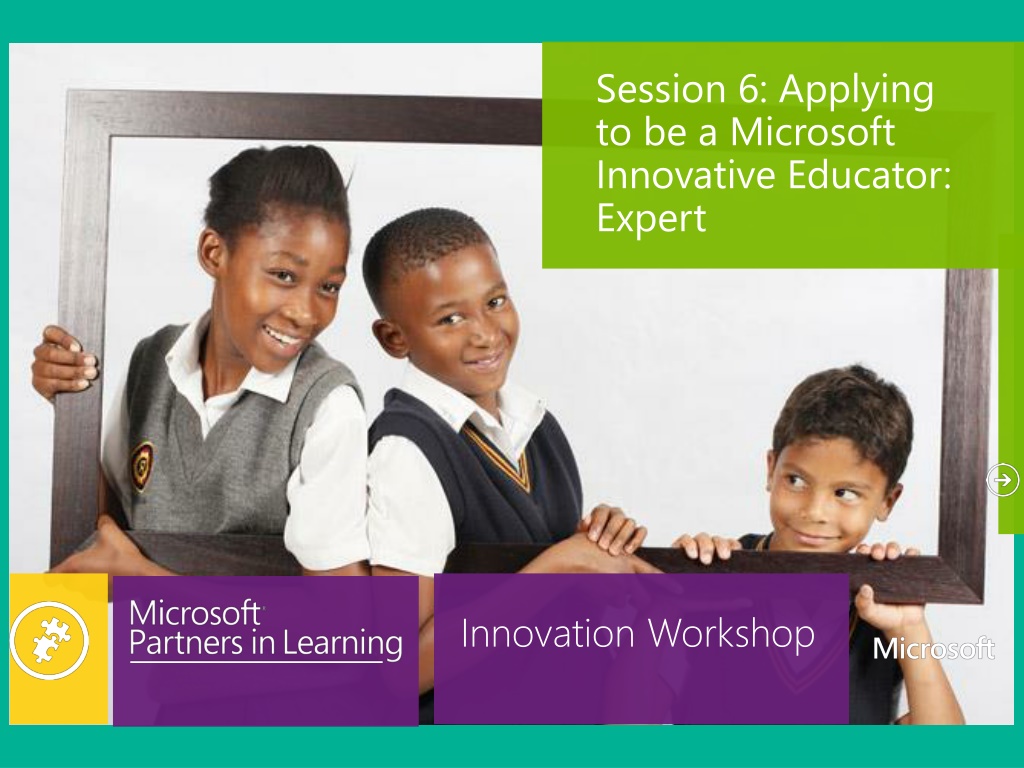 Session 6: Applying to be a Microsoft Innovative Educator: Expert

Microsoft Partners in Learning

Innovation Workshop

Microsoft